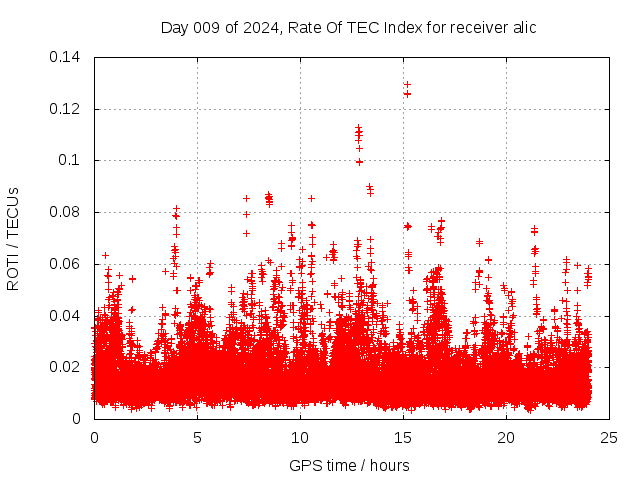 Day 009 of 2024, Rate Of TEC Index for receiver alic

ROTI / TECUs

0.14
0.12
0.1
0.08
0.06
0.04
0.02
0

0
5
10
15
20
25

GPS time / hours